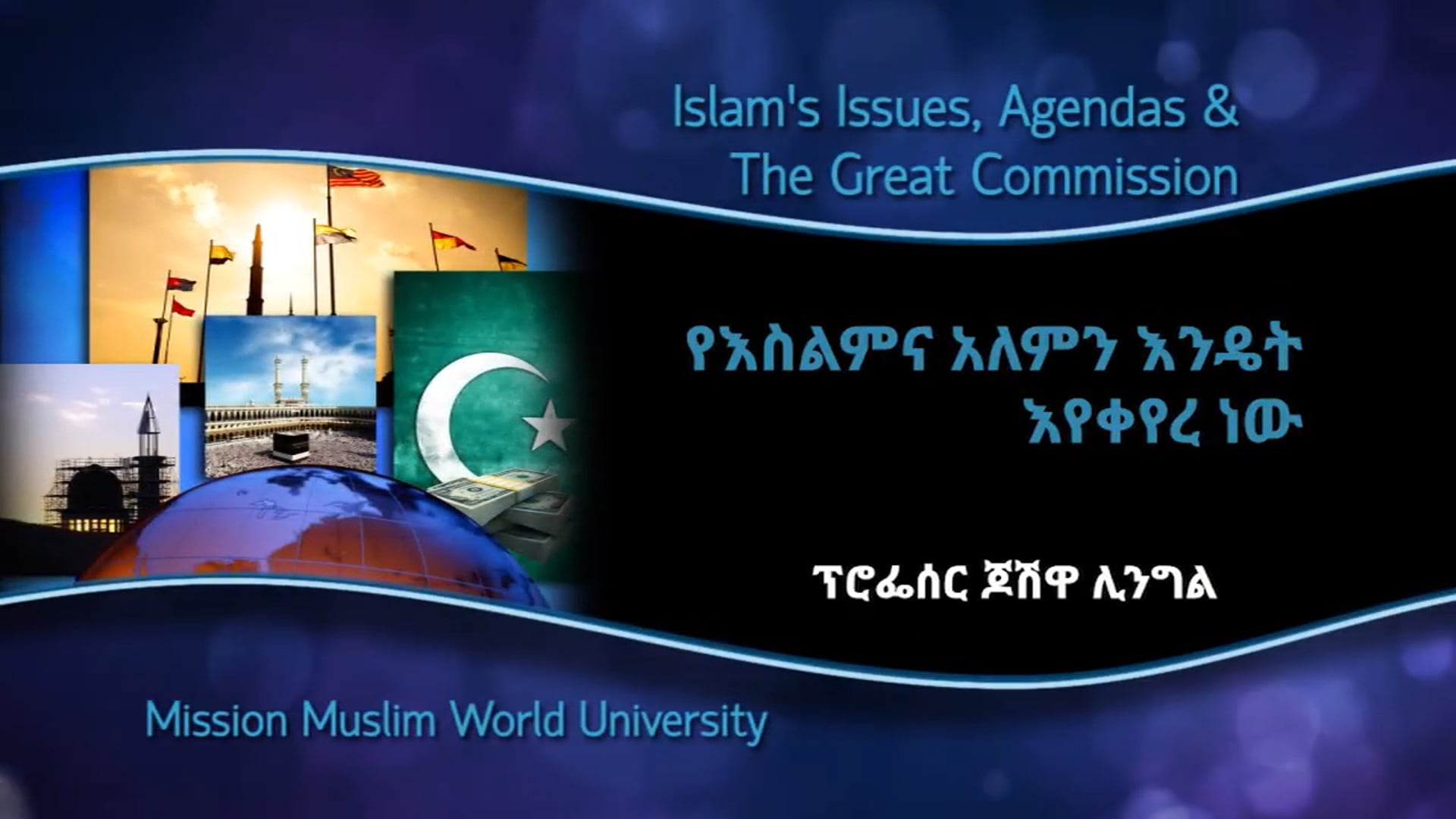 Islam's Issues, Agendas & The Great Commission

የእስልምና አለምን እንዴት እየቀየረ ነው

ፕሮፌሰር ጆሽዋ ሊንግል

Mission Muslim World University